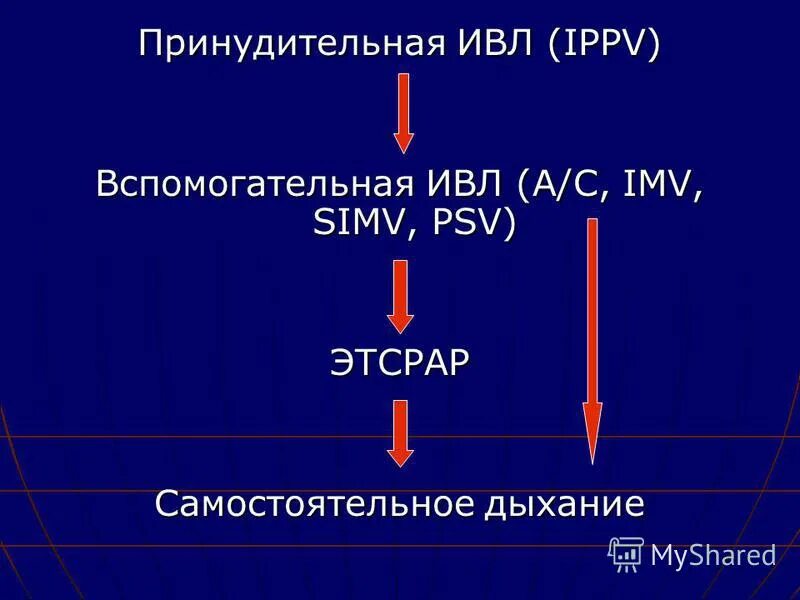 Принудительная ИВЛ (IPPV)

Вспомогательная ИВЛ (A/C, IMV, SIMV, PSV)

ЭТСРАР

Самостоятельное дыхание

MyShared